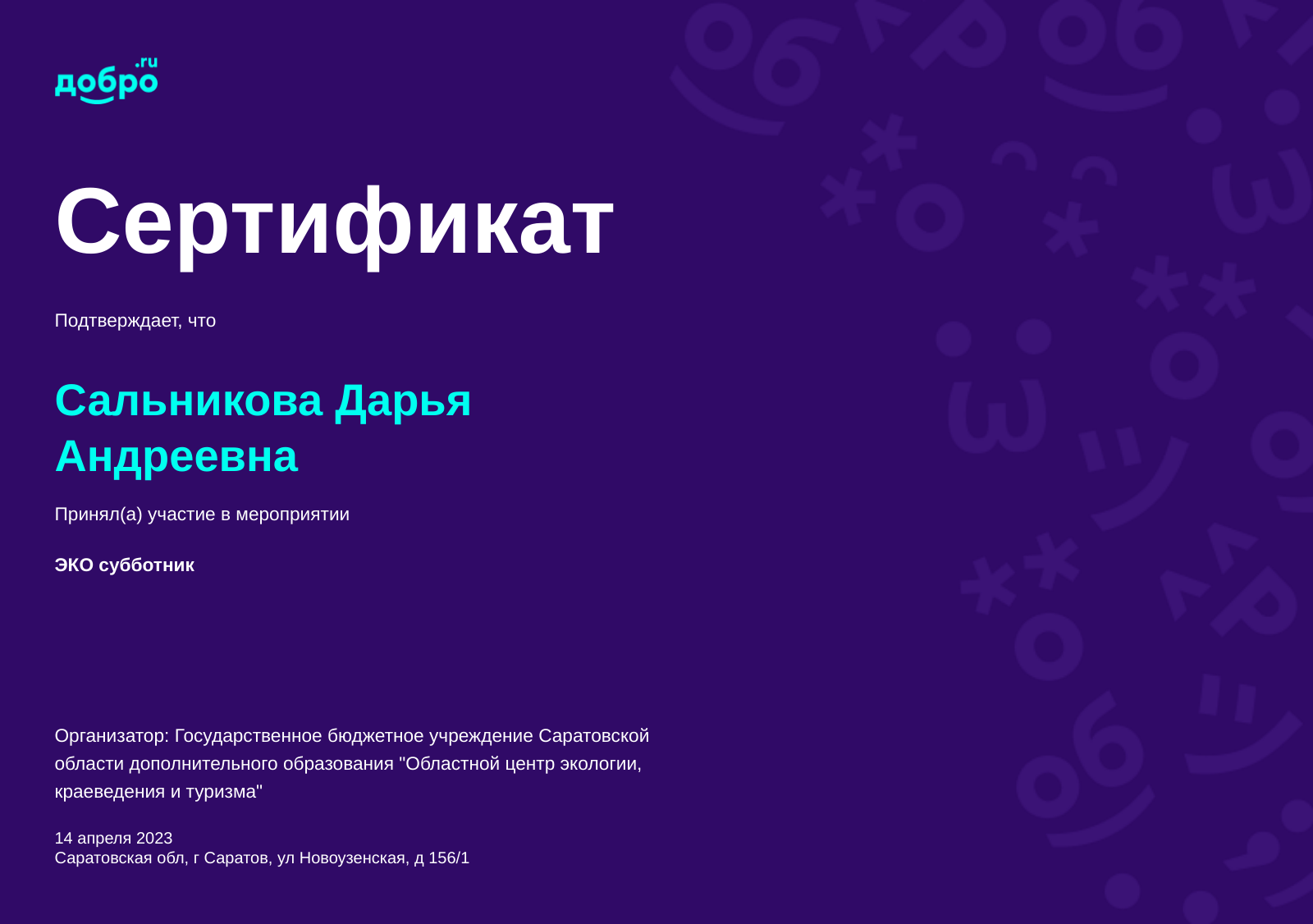 добро.ru

Сертификат

Подтверждает, что

Сальникова Дарья Андреевна

Принял(а) участие в мероприятии

ЭКО субботник

Организатор: Государственное бюджетное учреждение Саратовской области дополнительного образования "Областной центр экологии, краеведения и туризма"

14 апреля 2023
Саратовская обл, г Саратов, ул Новоузенская, д 156/1